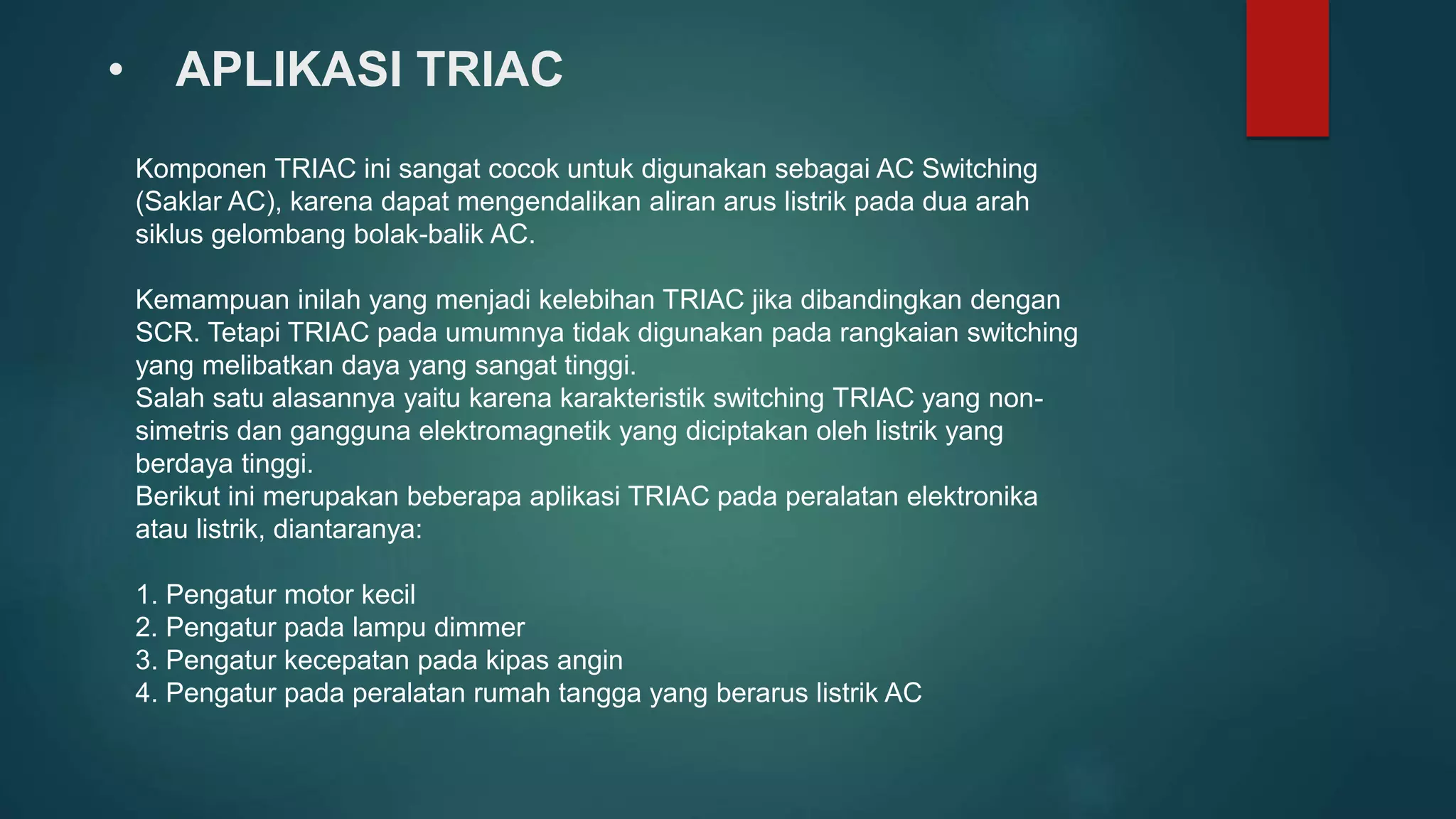 • APLIKASI TRIAC

Komponen TRIAC ini sangat cocok untuk digunakan sebagai AC Switching (Saklar AC), karena dapat mengendalikan aliran arus listrik pada dua arah siklus gelombang bolak-balik AC.

Kemampuan inilah yang menjadi kelebihan TRIAC jika dibandingkan dengan SCR. Tetapi TRIAC pada umumnya tidak digunakan pada rangkaian switching yang melibatkan daya yang sangat tinggi.
Salah satu alasannya yaitu karena karakteristik switching TRIAC yang non-simetris dan gangguna elektromagnetik yang diciptakan oleh listrik yang berdaya tinggi.
Berikut ini merupakan beberapa aplikasi TRIAC pada peralatan elektronika atau listrik, diantaranya:

1. Pengatur motor kecil
2. Pengatur pada lampu dimmer
3. Pengatur kecepatan pada kipas angin
4. Pengatur pada peralatan rumah tangga yang berarus listrik AC